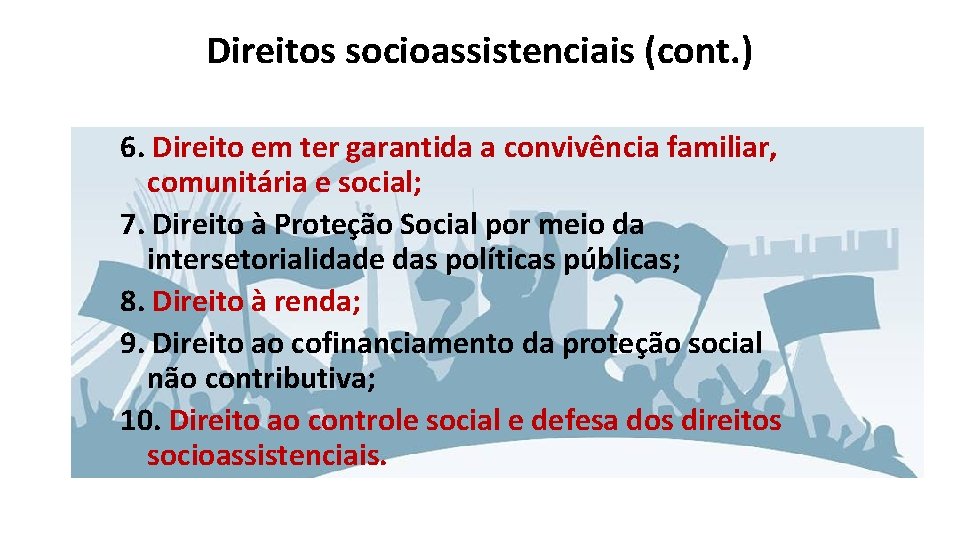 Direitos socioassistenciais (cont.)

6. Direito em ter garantida a convivência familiar, comunitária e social;
7. Direito à Proteção Social por meio da intersetorialidade das políticas públicas;
8. Direito à renda;
9. Direito ao cofinanciamento da proteção social não contributiva;
10. Direito ao controle social e defesa dos direitos socioassistenciais.